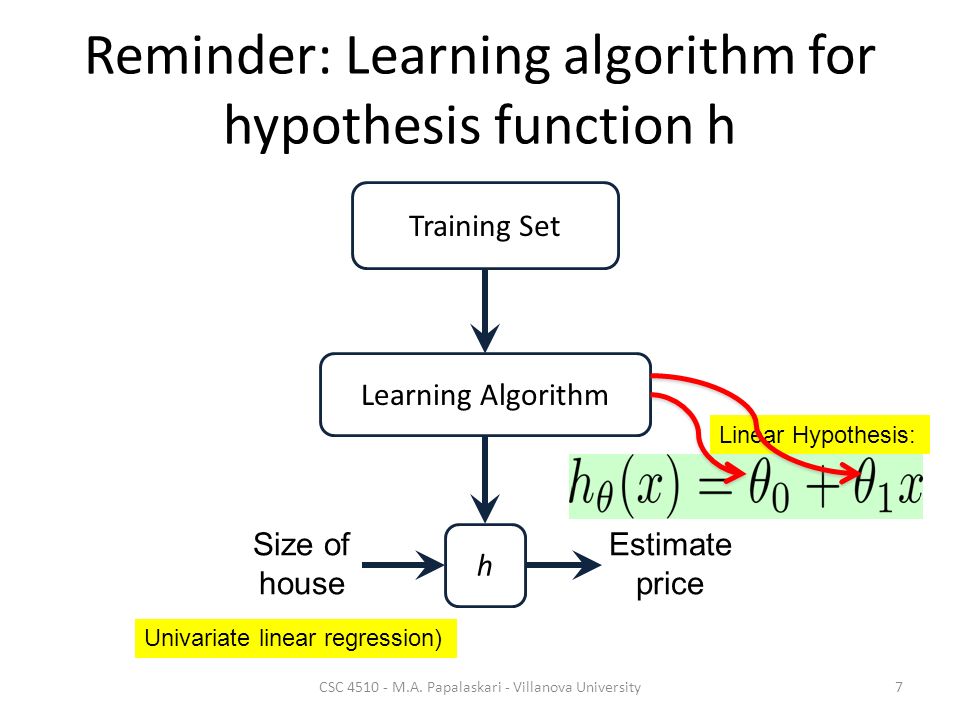 Reminder: Learning algorithm for hypothesis function h

Training Set

Learning Algorithm

Linear Hypothesis:

$h_\theta(x) = \theta_0 + \theta_1 x$

Size of house

h

Estimate price

Univariate linear regression)

CSC 4510 - M.A. Papalaskari - Villanova University

7